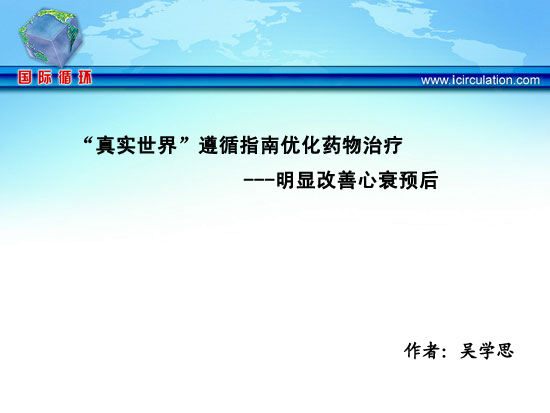 国际循环

www.icirculation.com

“真实世界”遵循指南优化药物治疗

---明显改善心衰预后

作者：吴学思